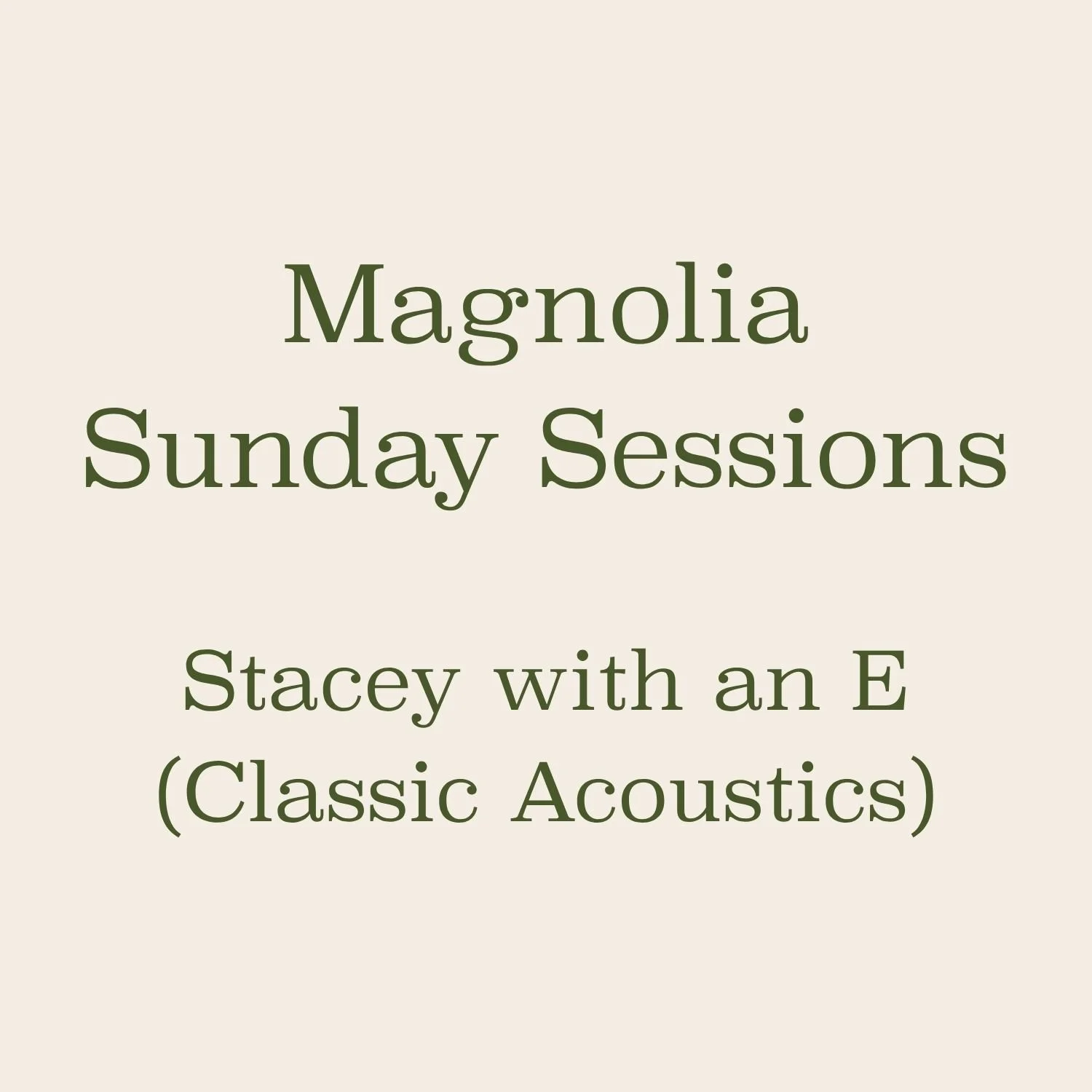 Magnolia
Sunday Sessions

Stacey with an E
(Classic Acoustics)